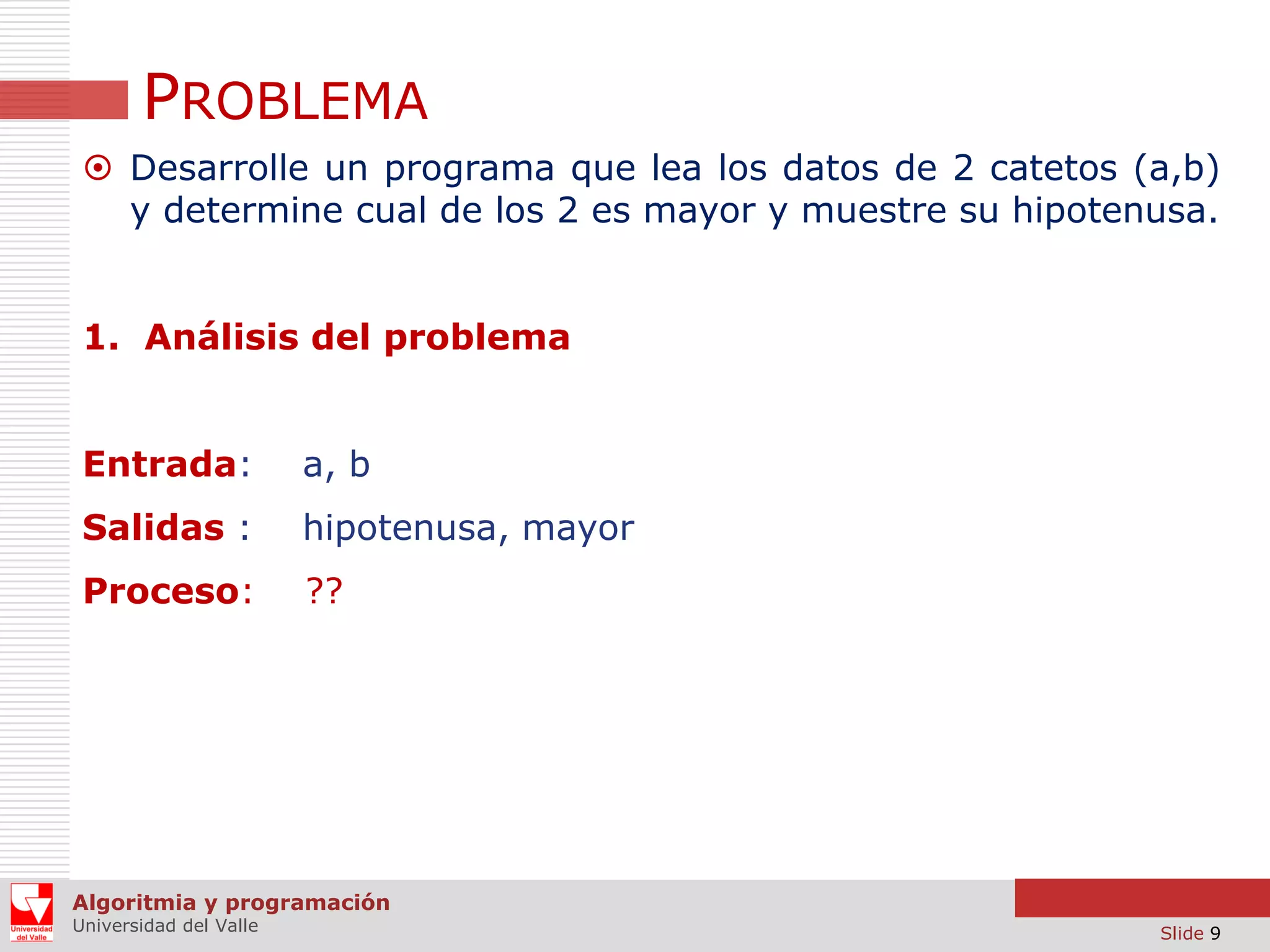 PROBLEMA

Desarrolle un programa que lea los datos de 2 catetos (a,b) y determine cual de los 2 es mayor y muestre su hipotenusa.

1. Análisis del problema

Entrada: a, b

Salidas : hipotenusa, mayor

Proceso: ??

Universidad del Valle

Algoritmia y programación
Universidad del Valle

Slide 9